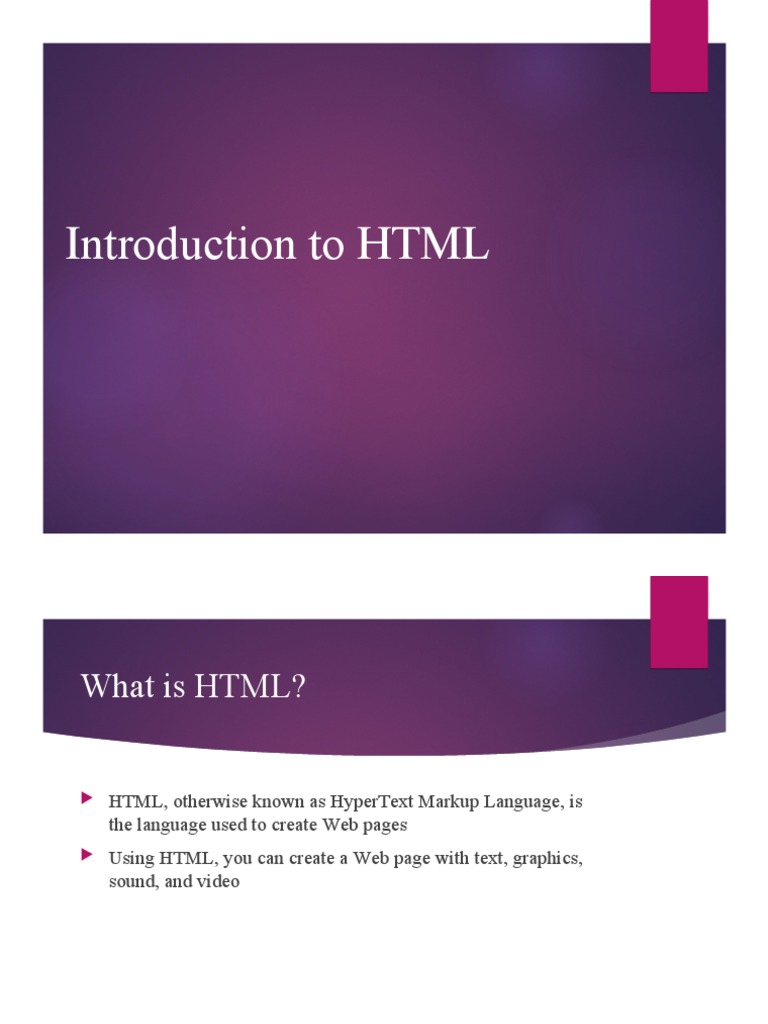 Introduction to HTML

What is HTML?

HTML, otherwise known as HyperText Markup Language, is the language used to create Web pages

Using HTML, you can create a Web page with text, graphics, sound, and video